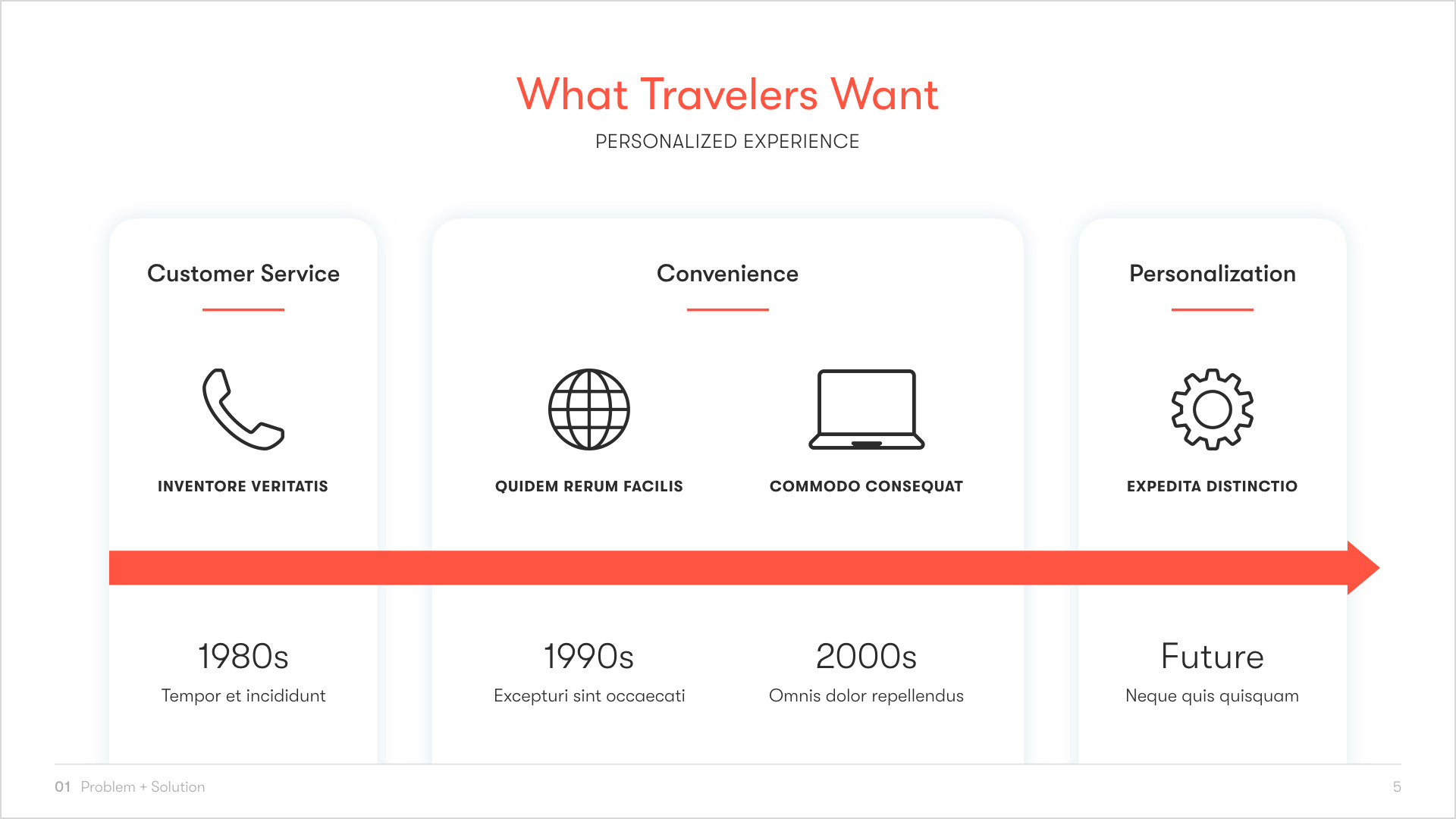 What Travelers Want

PERSONALIZED EXPERIENCE

Customer Service

INVENTORE VERITATIS

1980s

Tempor et incididunt

Convenience

QUIDEM RERUM FACILIS

1990s

Excepturi sint occaecati

COMMODO CONSEQUAT

2000s

Omnis dolor repellendus

Personalization

EXPEDITA DISTINCTIO

Future

Neque quis quisquam

01 Problem + Solution

5